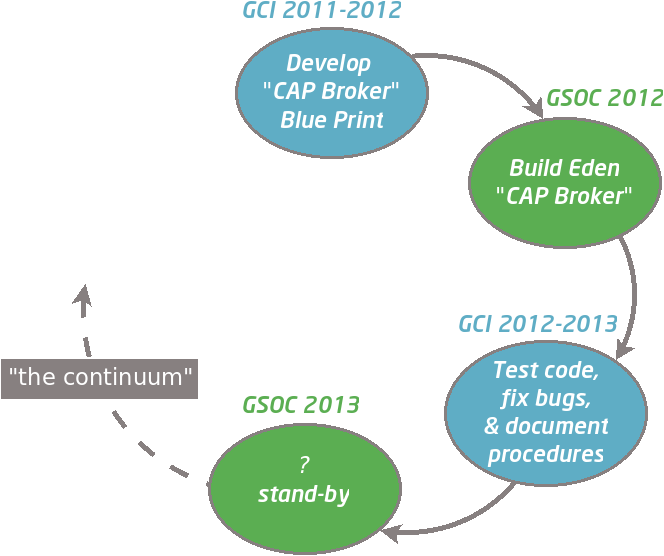 GCI 2011-2012

Develop "CAP Broker" Blue Print

GSOC 2012

Build Eden "CAP Broker"

GCI 2012-2013

Test code, fix bugs, & document procedures

GSOC 2013

? stand-by

"the continuum"